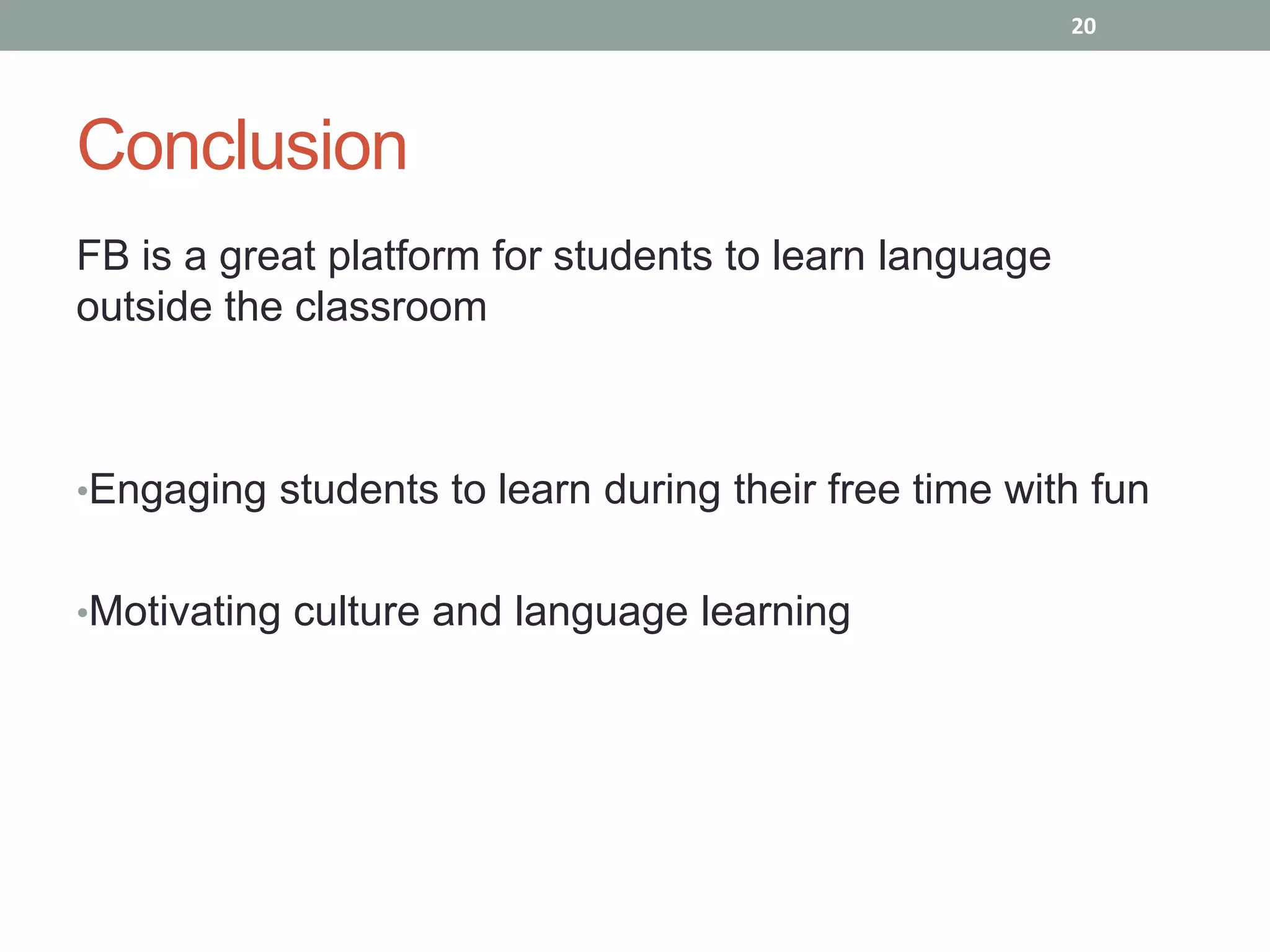 20

Conclusion

FB is a great platform for students to learn language outside the classroom

•Engaging students to learn during their free time with fun

•Motivating culture and language learning